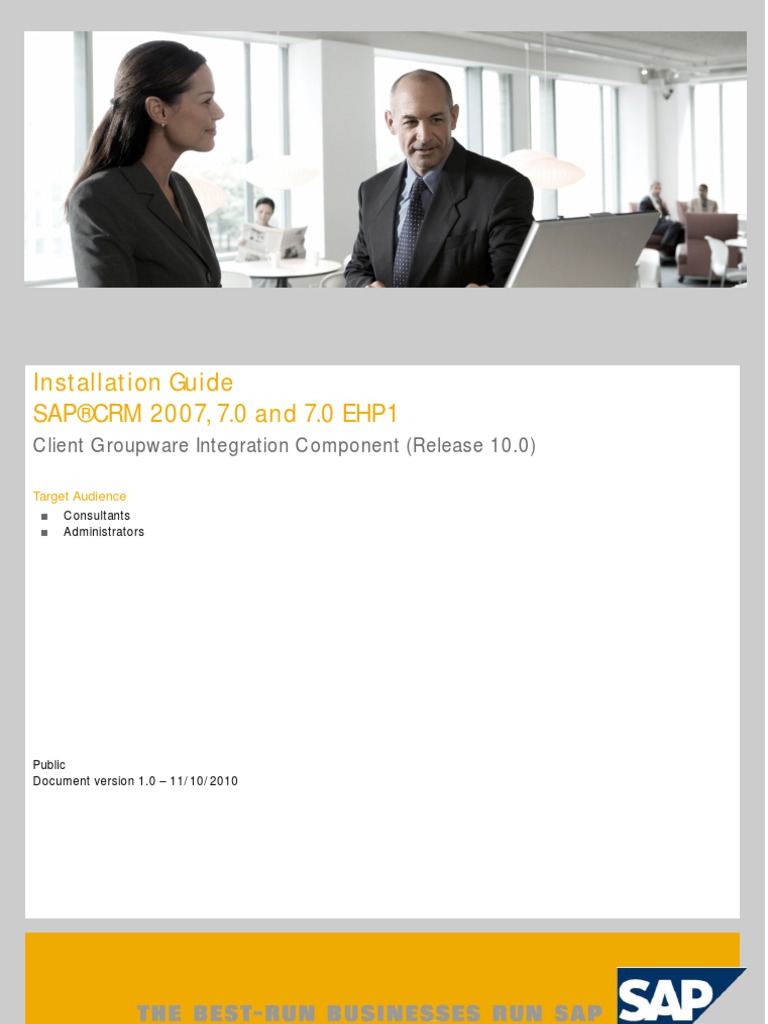 Installation Guide
SAP®CRM 2007, 7.0 and 7.0 EHP1
Client Groupware Integration Component (Release 10.0)

Target Audience
■ Consultants
■ Administrators

Public
Document version 1.0 – 11/10/2010

THE BEST-RUN BUSINESSES RUN SAP
SAP